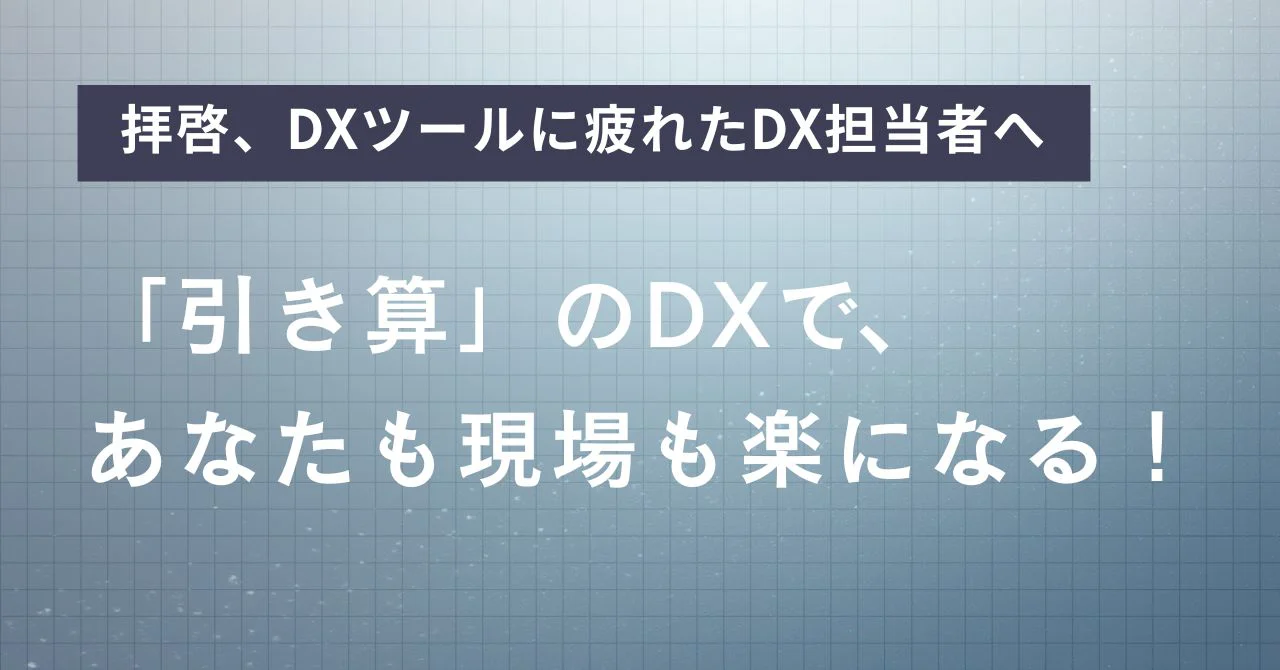 拝啓、DXツールに疲れたDX担当者へ

「引き算」のDXで、
あなたも現場も楽になる！